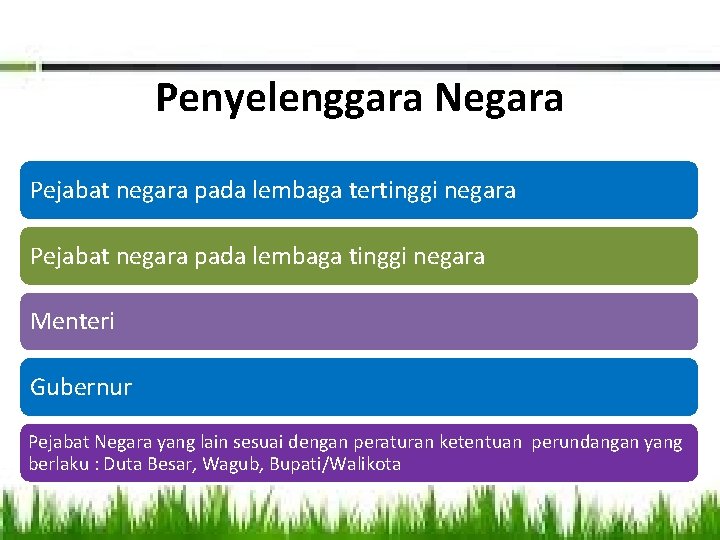 Penyelenggara Negara

Pejabat negara pada lembaga tertinggi negara

Pejabat negara pada lembaga tinggi negara

Menteri

Gubernur

Pejabat Negara yang lain sesuai dengan peraturan ketentuan perundangan yang berlaku : Duta Besar, Wagub, Bupati/Walikota